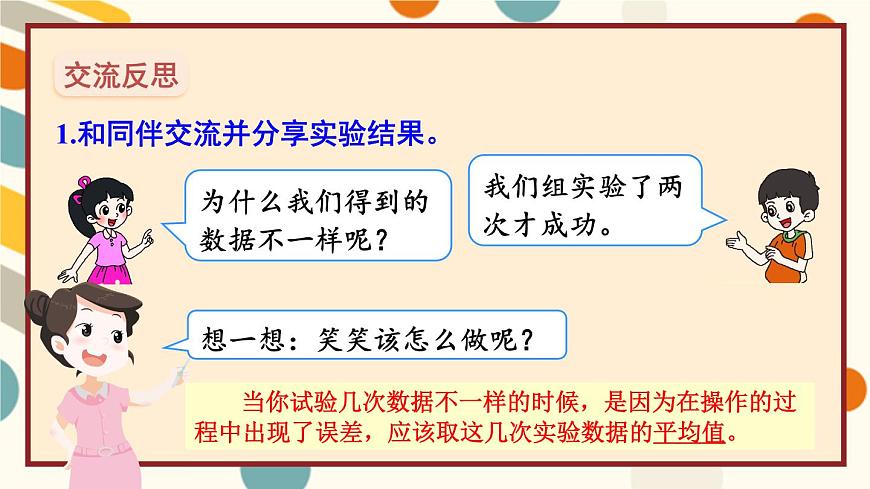 交流反思

1.和同伴交流并分享实验结果。

为什么我们得到的数据不一样呢？

我们组实验了两次才成功。

想一想：笑笑该怎么做呢？

当你试验几次数据不一样的时候，是因为在操作的过程中出现了误差，应该取这几次实验数据的平均值。